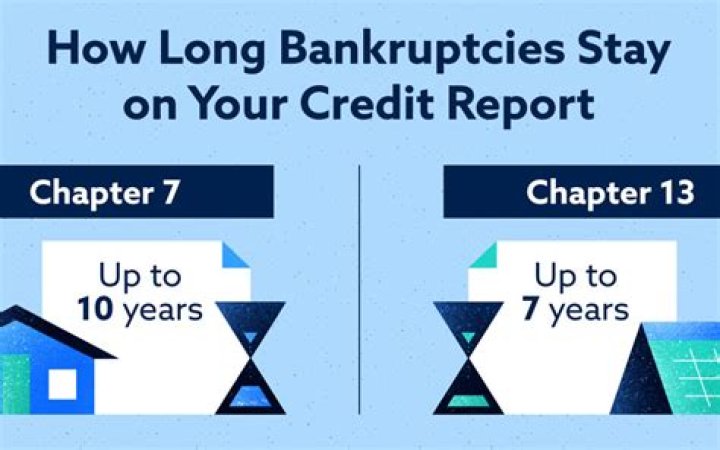 How Long Bankruptcies Stay on Your Credit Report

Chapter 7

Up to 10 years

Chapter 13

Up to 7 years